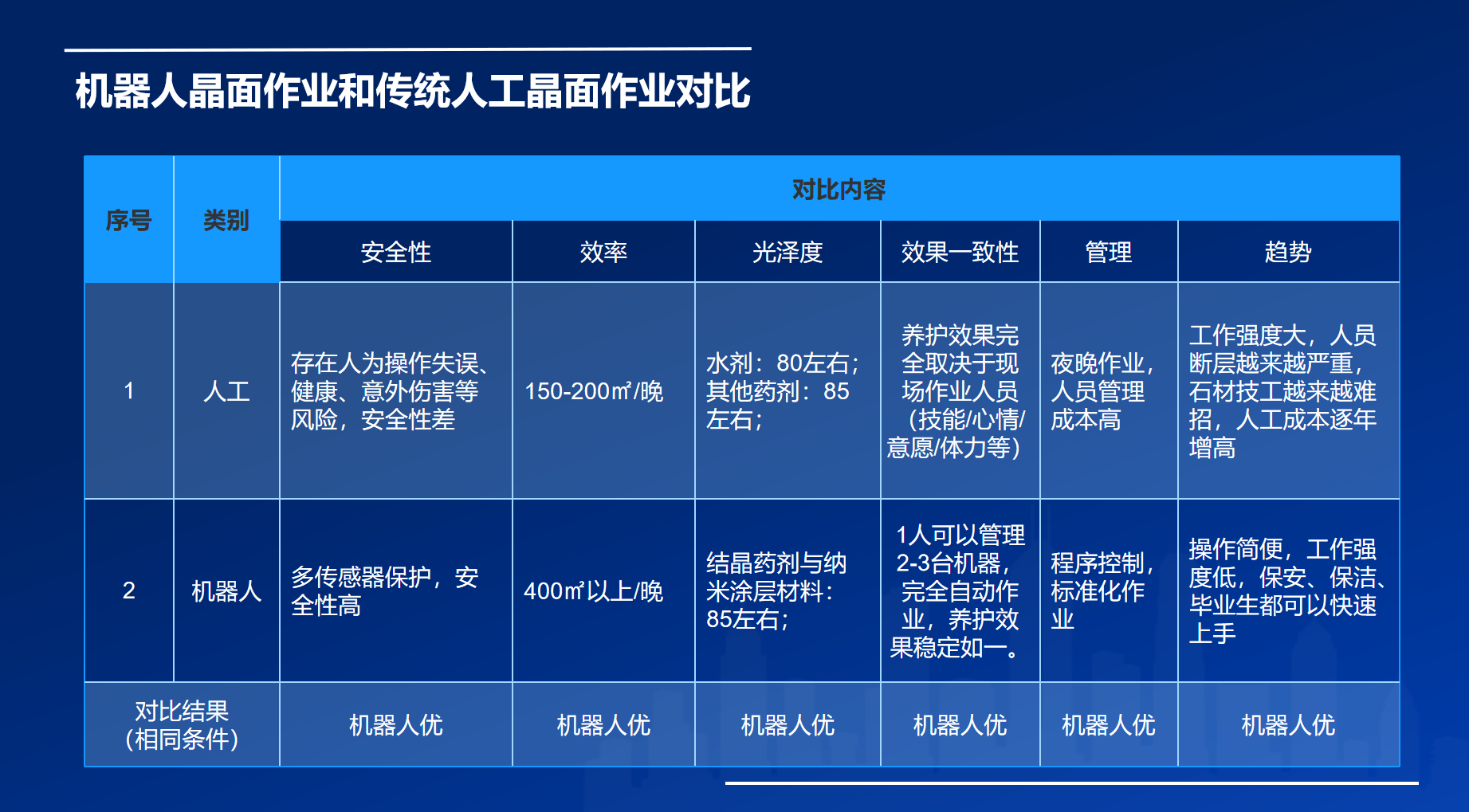 机器人晶面作业和传统人工晶面作业对比

| 序号 | 类别 | 对比内容 | | | | | |
|---|---|---|---|---|---|---|---|
| | | 安全性 | 效率 | 光泽度 | 效果一致性 | 管理 | 趋势 |
| 1 | 人工 | 存在人为操作失误、健康、意外伤害等风险，安全性差 | 150-200㎡/晚 | 水剂：80左右；其他药剂：85左右； | 养护效果完全取决于现场作业人员（技能/心情/意愿/体力等） | 夜晚作业，人员管理成本高 | 工作强度大，人员断层越来越严重，石材技工越来越难招，人工成本逐年增高 |
| 2 | 机器人 | 多传感器保护，安全性高 | 400㎡以上/晚 | 结晶药剂与纳米涂层材料：85左右； | 1人可以管理2-3台机器，完全自动作业，养护效果稳定如一。 | 程序控制，标准化作业 | 操作简便，工作强度低，保安、保洁、毕业生都可以快速上手 |
| 对比结果（相同条件） | | 机器人优 | 机器人优 | 机器人优 | 机器人优 | 机器人优 | 机器人优 |